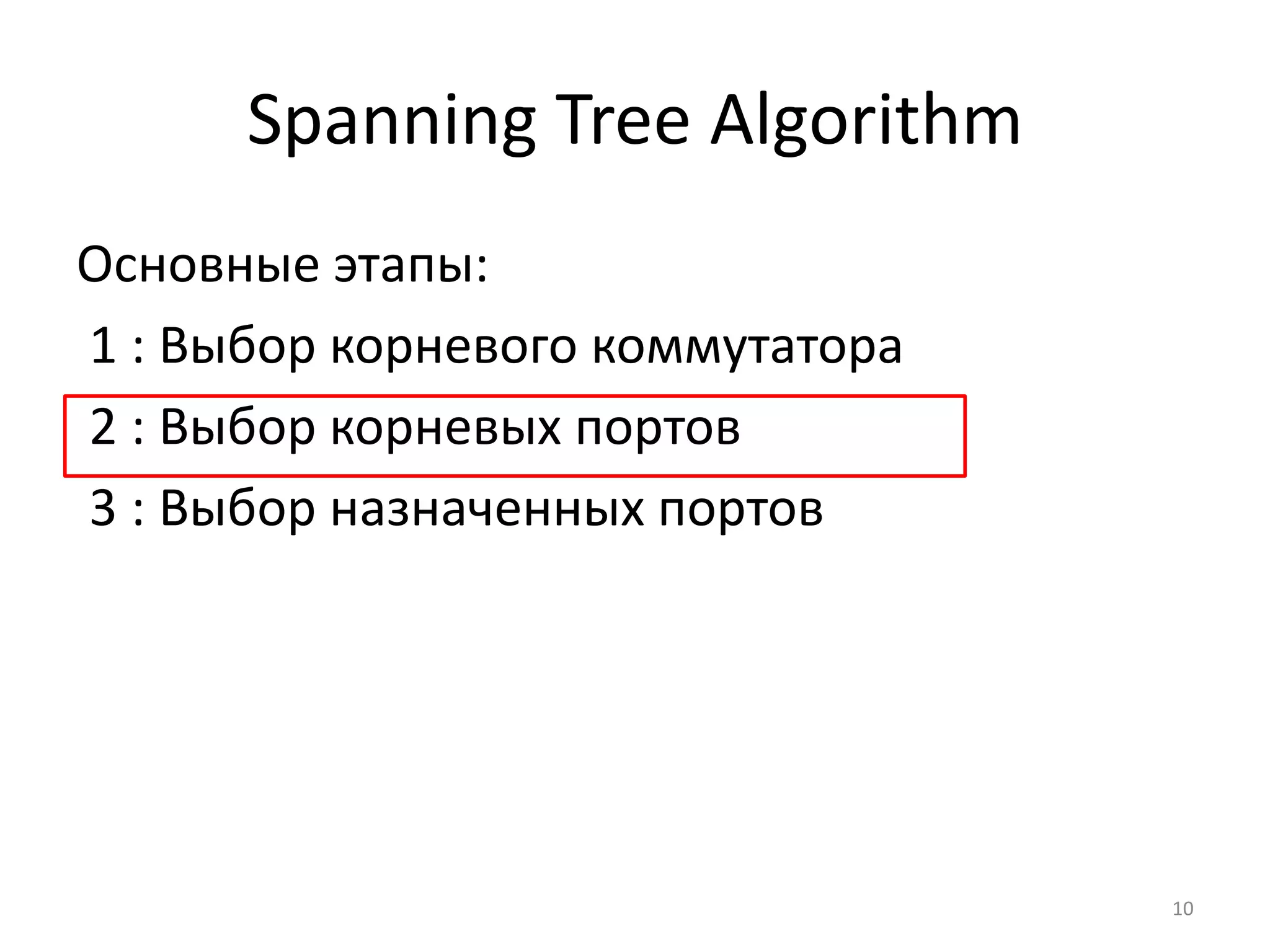 Spanning Tree Algorithm

Основные этапы:

1 : Выбор корневого коммутатора

2 : Выбор корневых портов

3 : Выбор назначенных портов

10